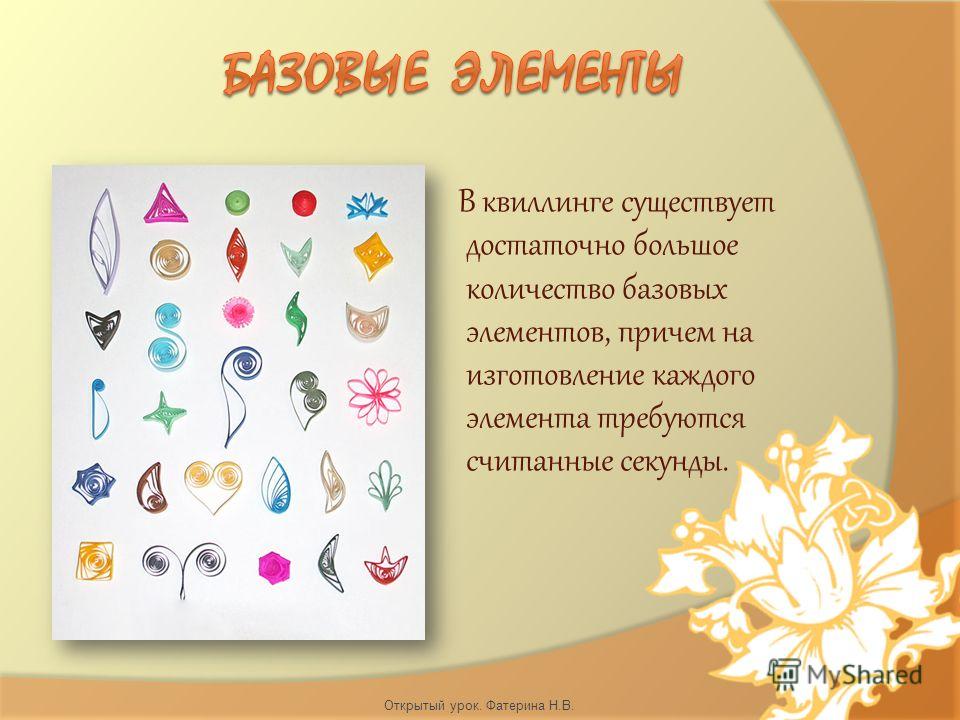 БАЗОВЫЕ ЭЛЕМЕНТЫ

В квиллинге существует достаточно большое количество базовых элементов, причем на изготовление каждого элемента требуются считанные секунды.

MyShared

Открытый урок. Фатерина Н.В.